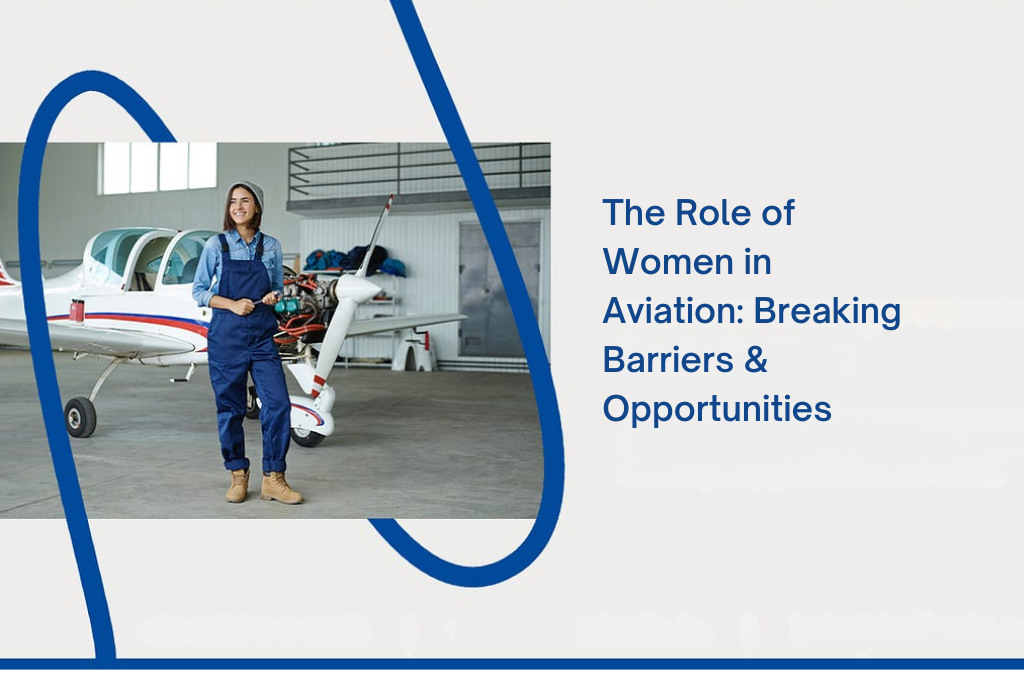 The Role of Women in Aviation: Breaking Barriers & Opportunities